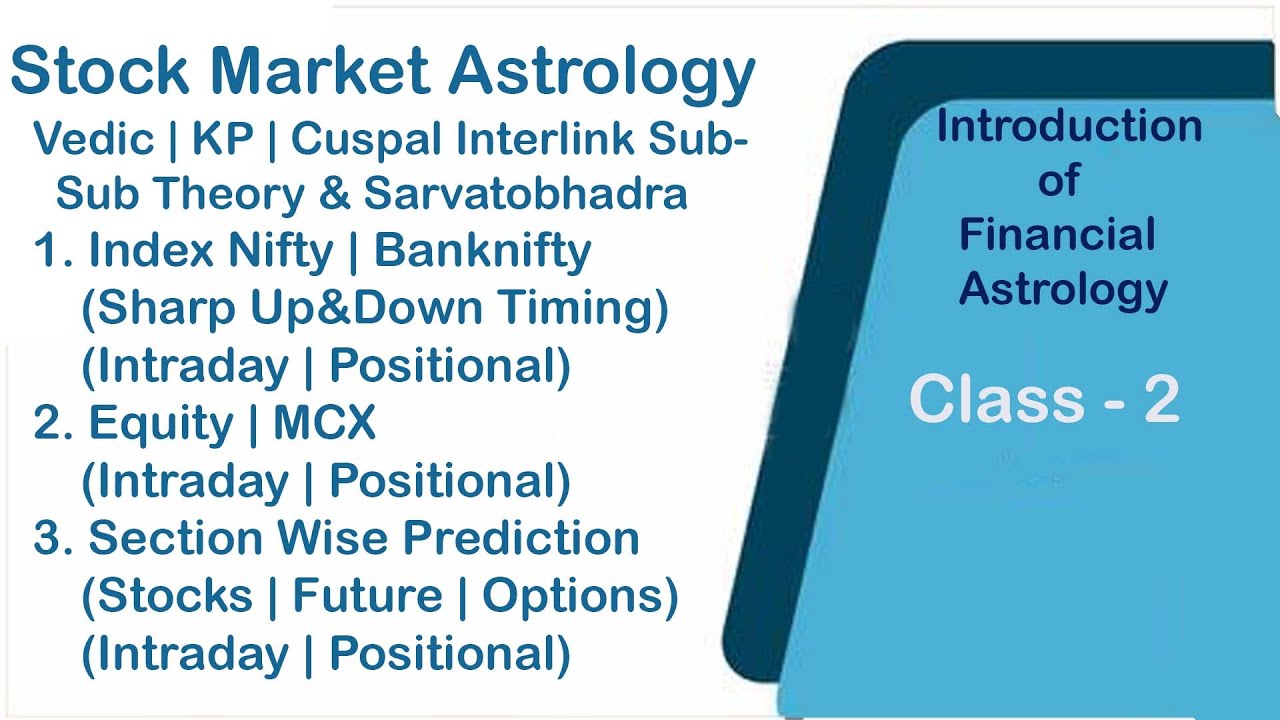 Stock Market Astrology

Vedic | KP | Cuspal Interlink Sub-Sub Theory & Sarvatobhadra

1. Index Nifty | Banknifty
(Sharp Up&Down Timing)
(Intraday | Positional)

2. Equity | MCX
(Intraday | Positional)

3. Section Wise Prediction
(Stocks | Future | Options)
(Intraday | Positional)

Introduction of Financial Astrology

Class - 2